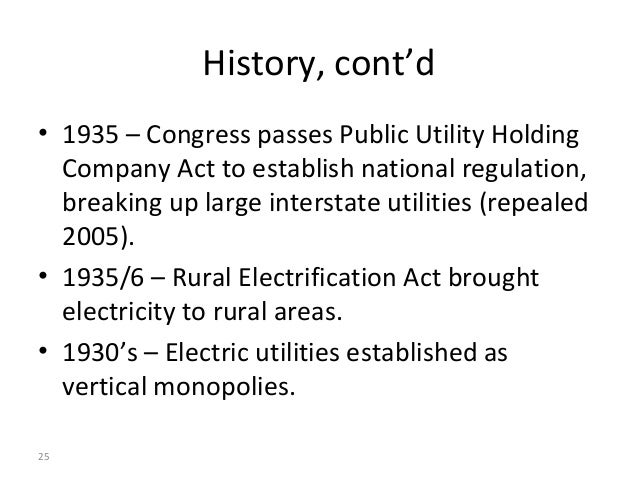 History, cont’d

• 1935 – Congress passes Public Utility Holding Company Act to establish national regulation, breaking up large interstate utilities (repealed 2005).

• 1935/6 – Rural Electrification Act brought electricity to rural areas.

• 1930’s – Electric utilities established as vertical monopolies.

25